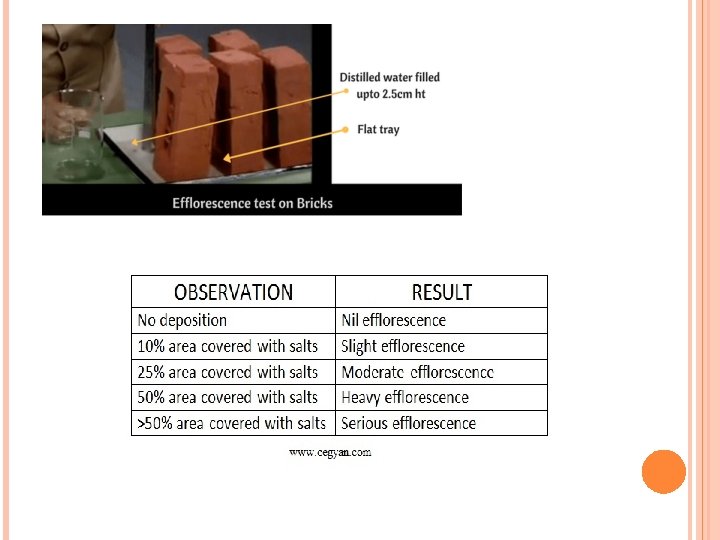 Distilled water filled upto 2.5cm ht

Flat tray

Efflorescence test on Bricks

| OBSERVATION | RESULT |
|---|---|
| No deposition | Nil efflorescence |
| 10% area covered with salts | Slight efflorescence |
| 25% area covered with salts | Moderate efflorescence |
| 50% area covered with salts | Heavy efflorescence |
| >50% area covered with salts | Serious efflorescence |

www.cegyan.com